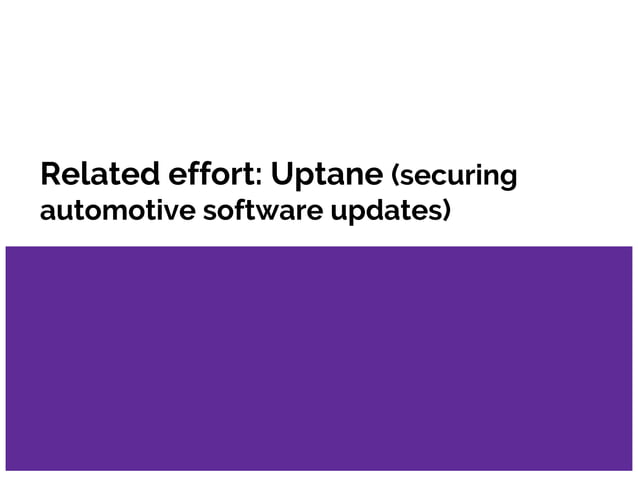 Related effort: Uptane (securing automotive software updates)